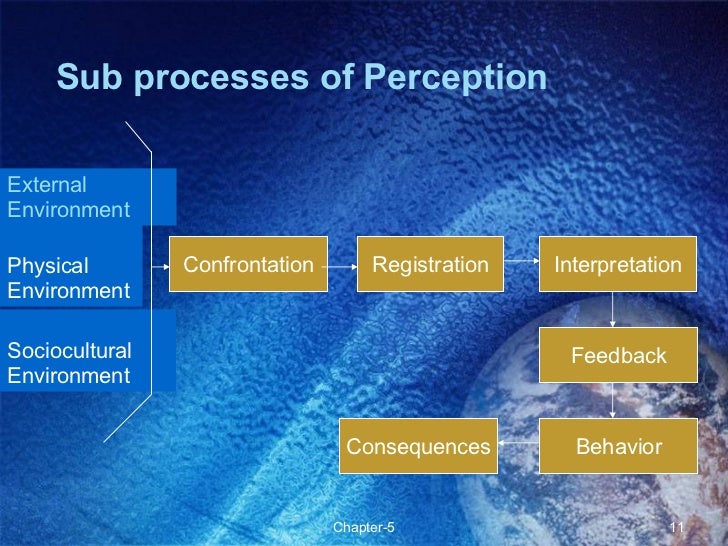 Sub processes of Perception

External Environment

Physical Environment

Sociocultural Environment

Confrontation

Registration

Interpretation

Feedback

Behavior

Consequences

Chapter-5

11